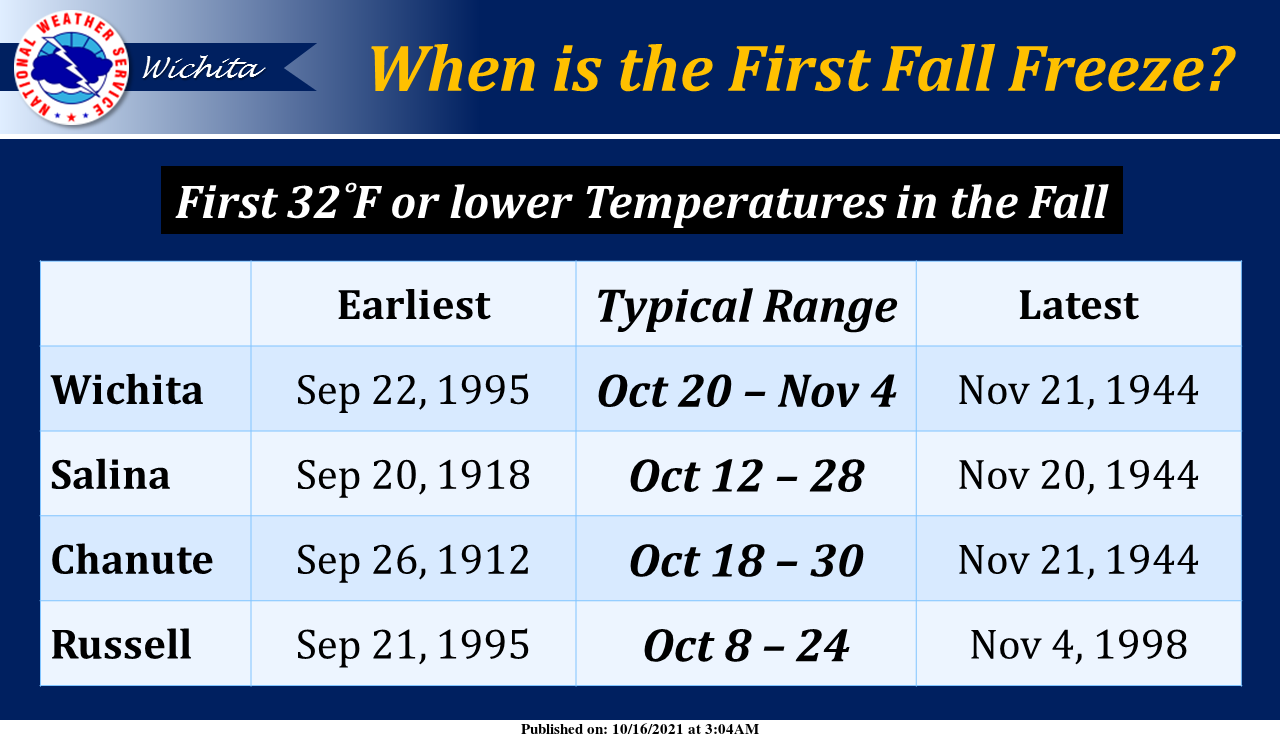 NATIONAL WEATHER SERVICE

Wichita

When is the First Fall Freeze?

First 32°F or lower Temperatures in the Fall

| | Earliest | Typical Range | Latest |
|---|---|---|---|
| Wichita | Sep 22, 1995 | Oct 20 – Nov 4 | Nov 21, 1944 |
| Salina | Sep 20, 1918 | Oct 12 – 28 | Nov 20, 1944 |
| Chanute | Sep 26, 1912 | Oct 18 – 30 | Nov 21, 1944 |
| Russell | Sep 21, 1995 | Oct 8 – 24 | Nov 4, 1998 |

Published on: 10/16/2021 at 3:04AM